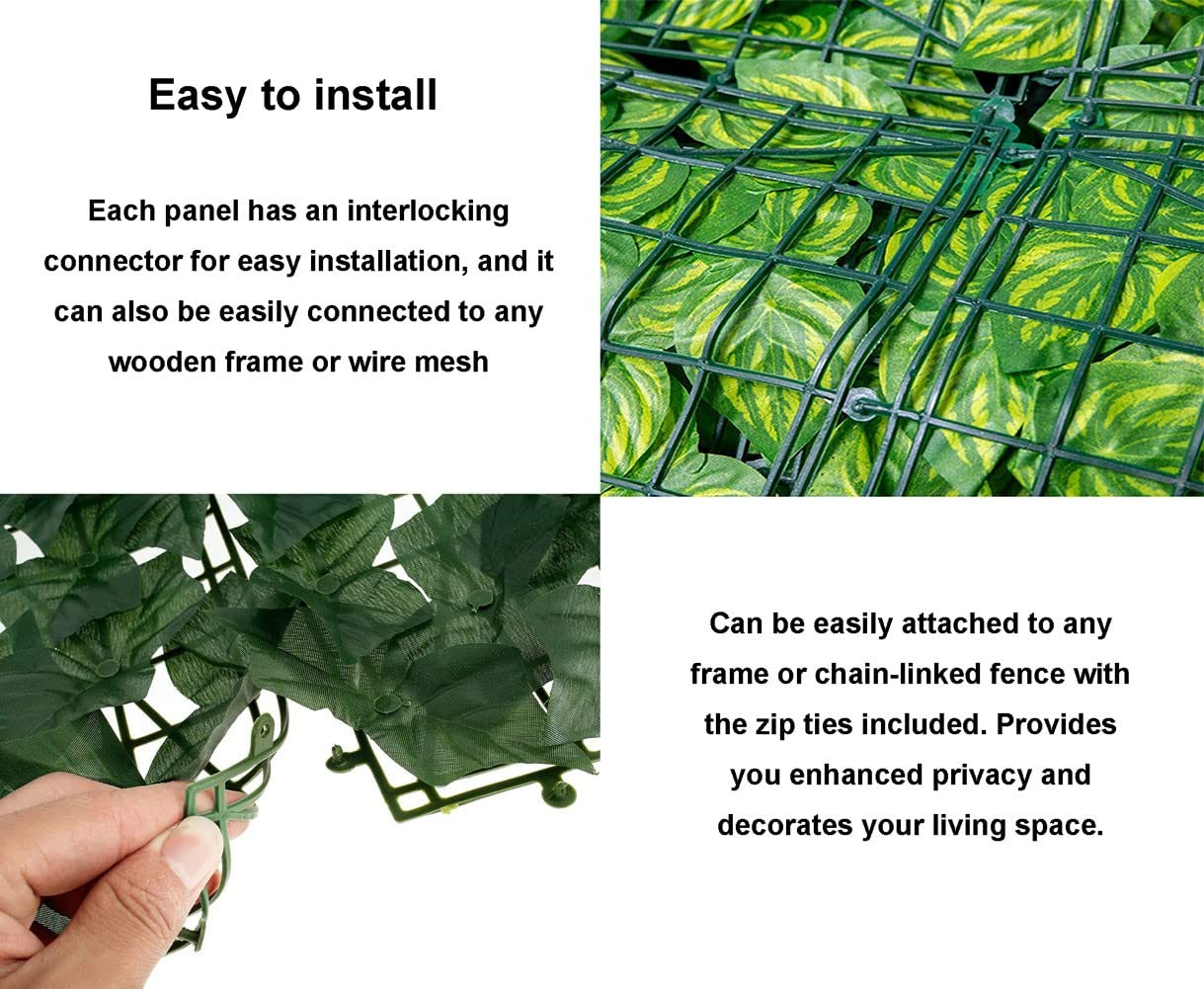 Easy to install

Each panel has an interlocking connector for easy installation, and it can also be easily connected to any wooden frame or wire mesh

Can be easily attached to any frame or chain-linked fence with the zip ties included. Provides you enhanced privacy and decorates your living space.